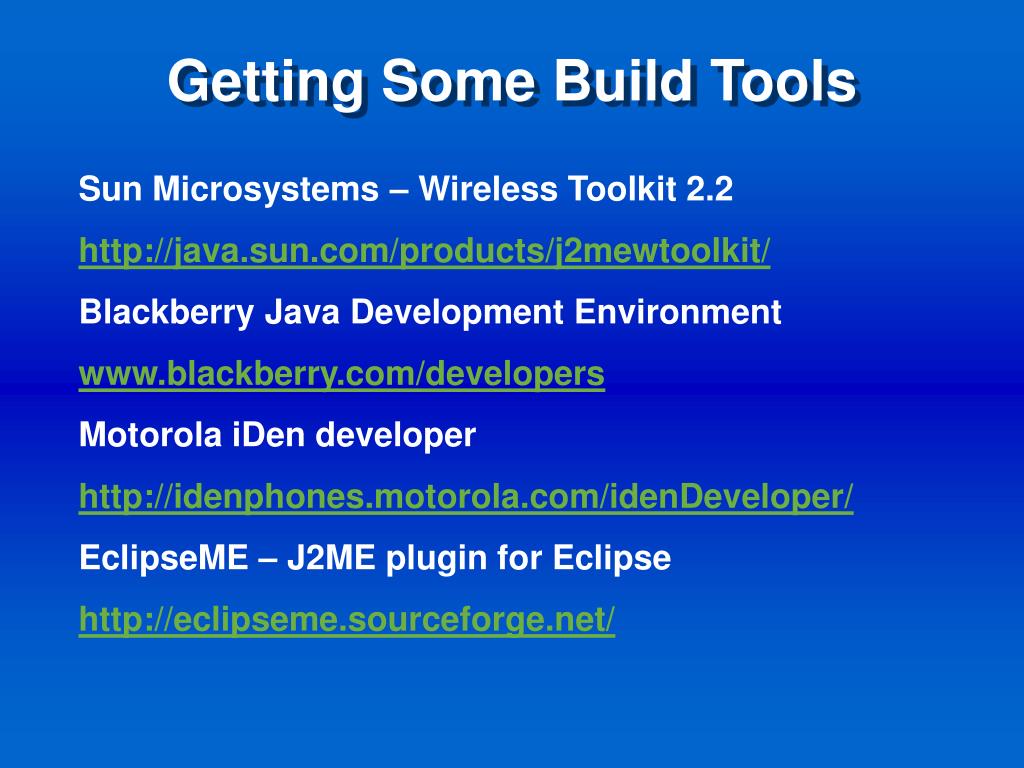 Getting Some Build Tools

Sun Microsystems – Wireless Toolkit 2.2

http://java.sun.com/products/j2mewtoolkit/

Blackberry Java Development Environment

www.blackberry.com/developers

Motorola iDen developer

http://idenphones.motorola.com/idenDeveloper/

EclipseME – J2ME plugin for Eclipse

http://eclipseme.sourceforge.net/